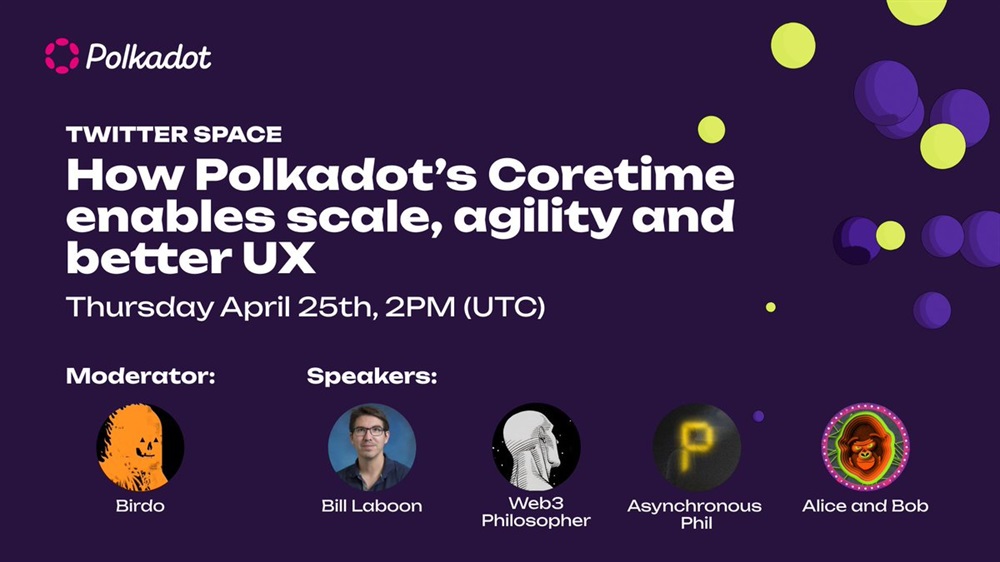 Polkadot

TWITTER SPACE
How Polkadot's Coretime enables scale, agility and better UX

Thursday April 25th, 2PM (UTC)

Moderator:

Birdo

Speakers:

Bill Laboon

Web3 Philosopher

Asynchronous Phil

Alice and Bob